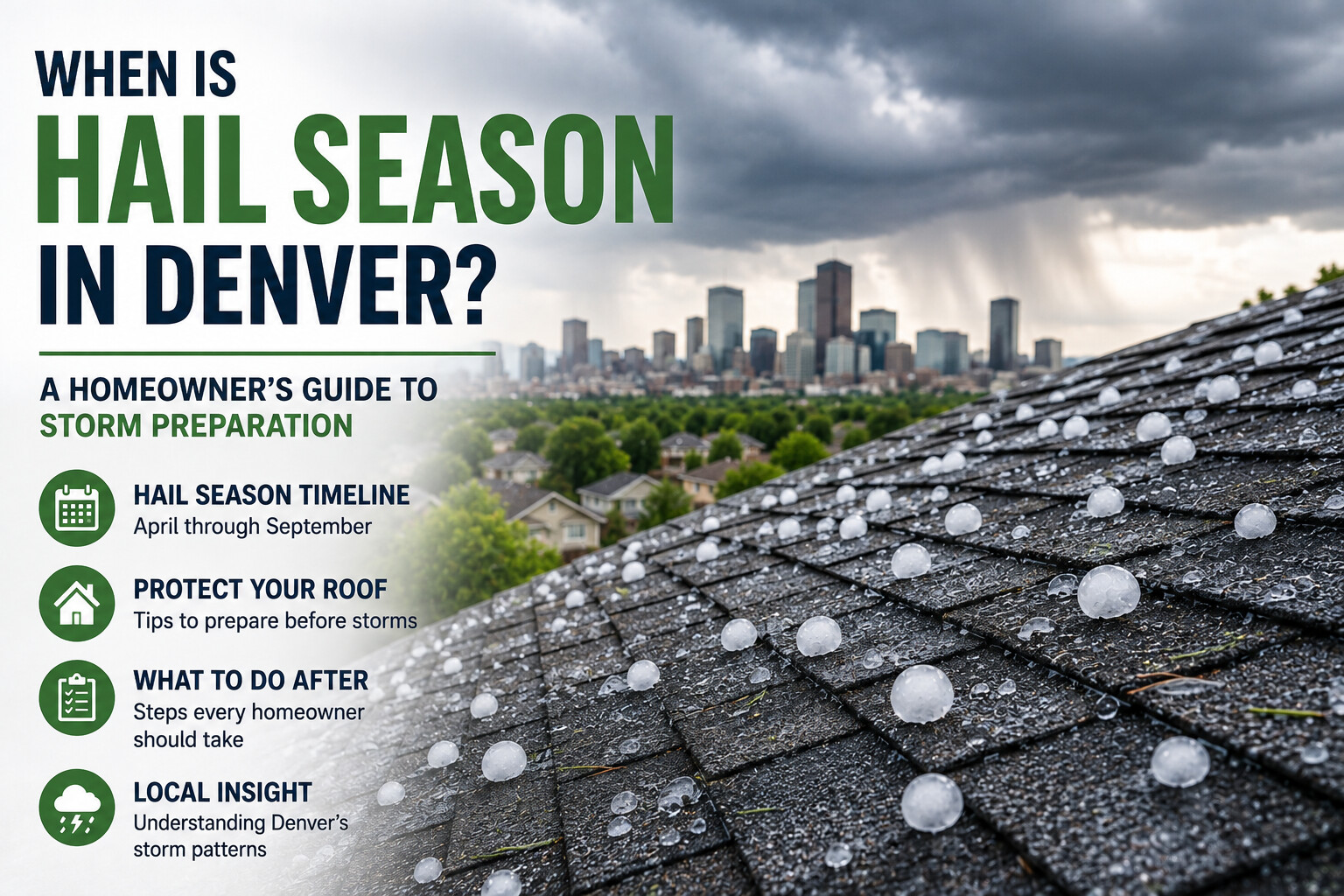 WHEN IS
HAIL SEASON
IN DENVER?

A HOMEOWNER'S GUIDE TO
STORM PREPARATION

HAIL SEASON TIMELINE
April through September

PROTECT YOUR ROOF
Tips to prepare before storms

WHAT TO DO AFTER
Steps every homeowner should take

LOCAL INSIGHT
Understanding Denver's storm patterns